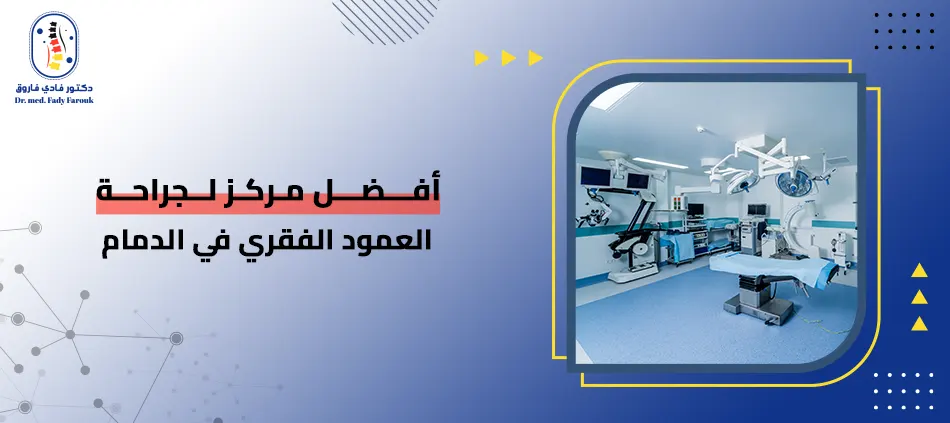 دكتور فادي فاروق
Dr. med. Fady Farouk

أفضل مركز لجراحة
العمود الفقري في الدمام